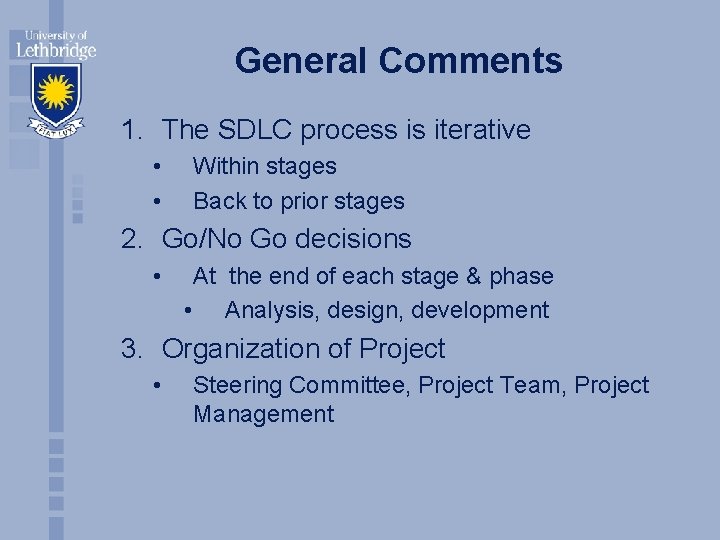 University of Lethbridge

FIAT LUX

General Comments

1. The SDLC process is iterative
• Within stages
• Back to prior stages
2. Go/No Go decisions
• At the end of each stage & phase
• Analysis, design, development
3. Organization of Project
• Steering Committee, Project Team, Project Management